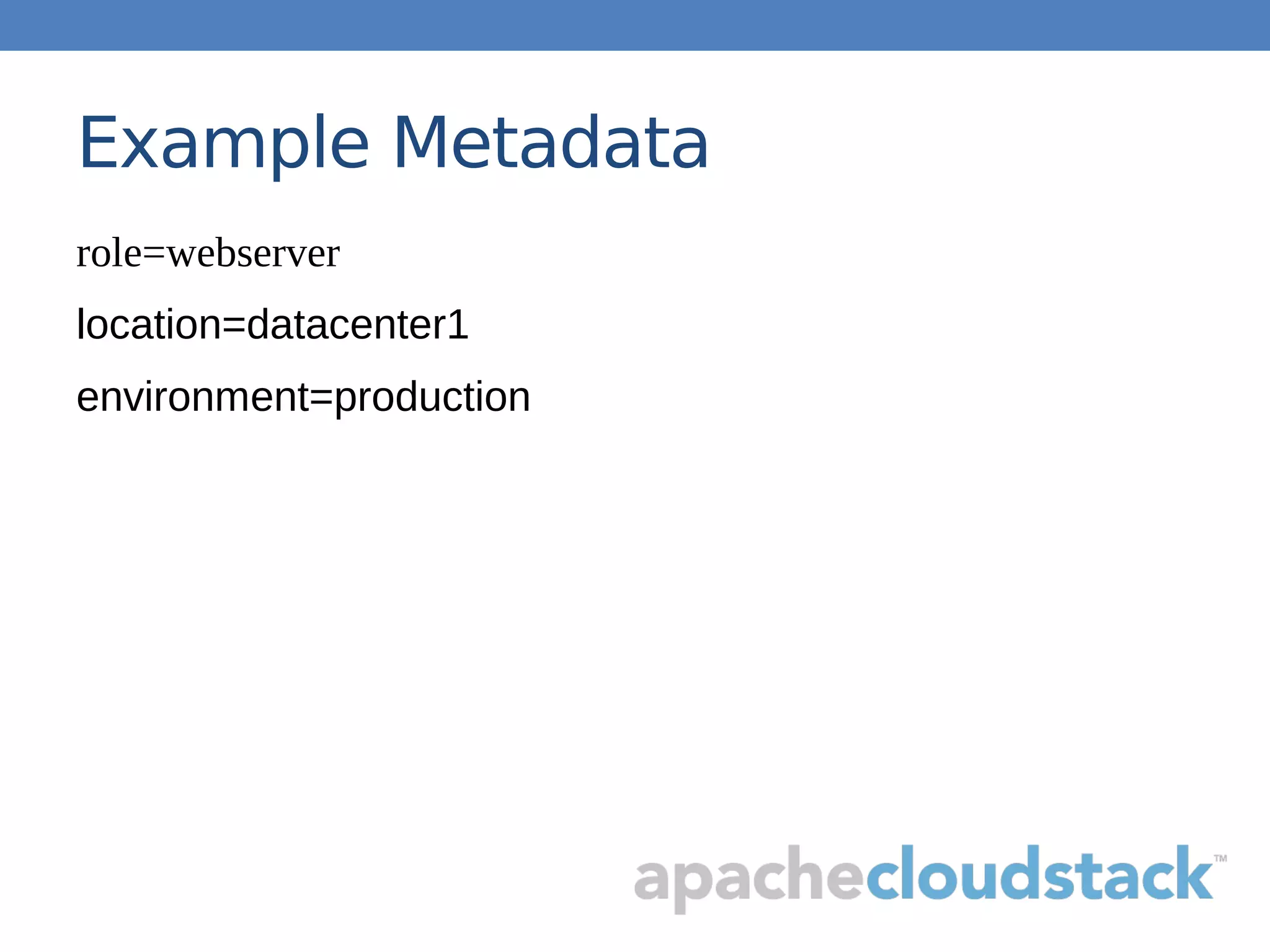 Example Metadata

role=webserver

location=datacenter1

environment=production

apachecloudstack™